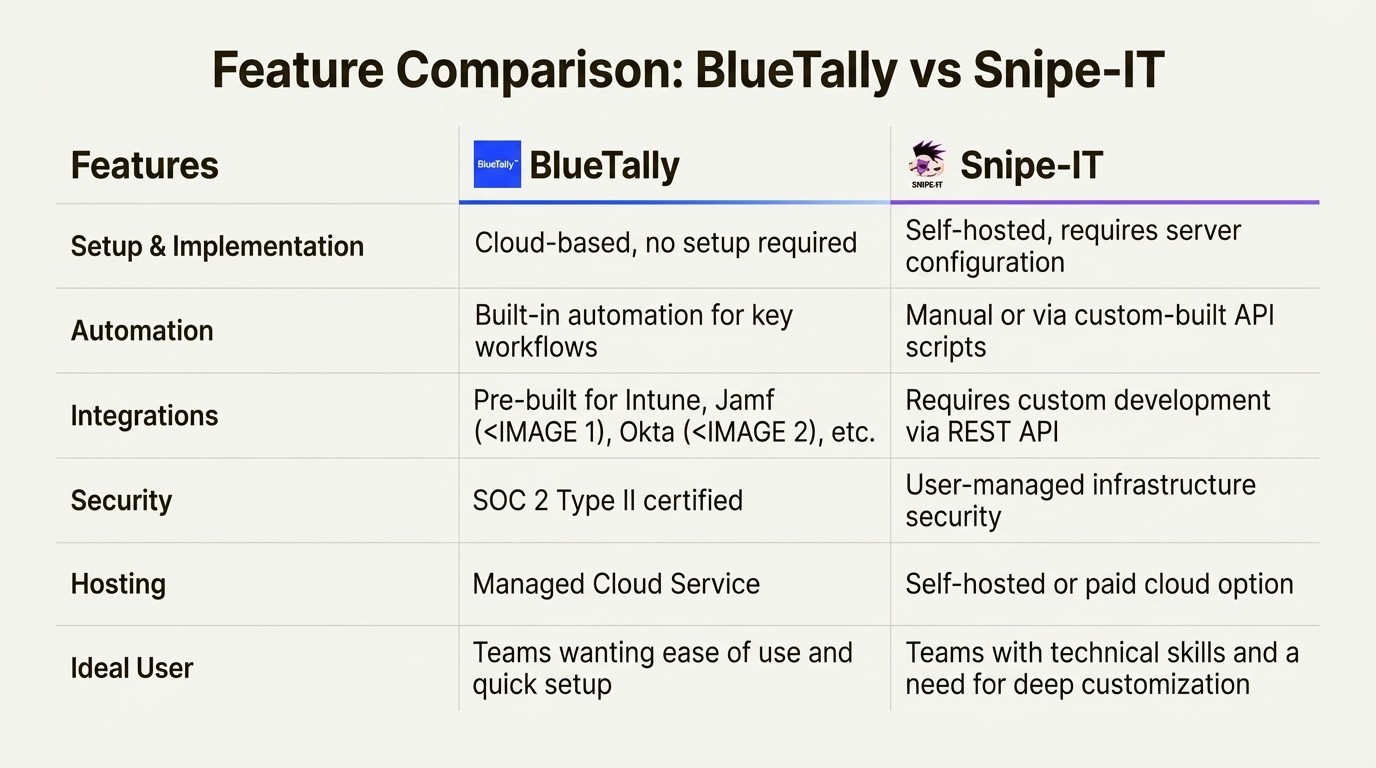 Feature Comparison: BlueTally vs Snipe-IT

| Features | BlueTally™ BlueTally | SNIPE-IT Snipe-IT |
|---|---|---|
| Setup & Implementation | Cloud-based, no setup required | Self-hosted, requires server configuration |
| Automation | Built-in automation for key workflows | Manual or via custom-built API scripts |
| Integrations | Pre-built for Intune, Jamf (<IMAGE 1), Okta (<IMAGE 2), etc. | Requires custom development via REST API |
| Security | SOC 2 Type II certified | User-managed infrastructure security |
| Hosting | Managed Cloud Service | Self-hosted or paid cloud option |
| Ideal User | Teams wanting ease of use and quick setup | Teams with technical skills and a need for deep customization |